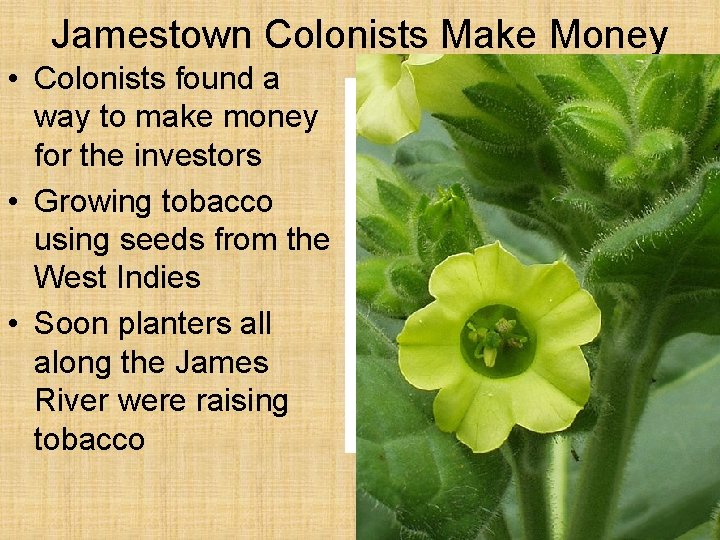 Jamestown Colonists Make Money

• Colonists found a way to make money for the investors
• Growing tobacco using seeds from the West Indies
• Soon planters all along the James River were raising tobacco